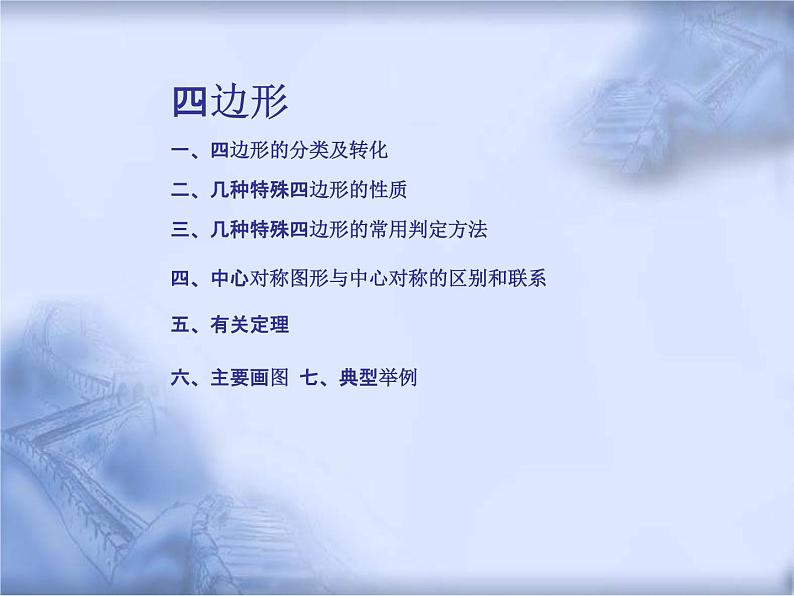 四边形

一、四边形的分类及转化

二、几种特殊四边形的性质

三、几种特殊四边形的常用判定方法

四、中心对称图形与中心对称的区别和联系

五、有关定理

六、主要画图 七、典型举例